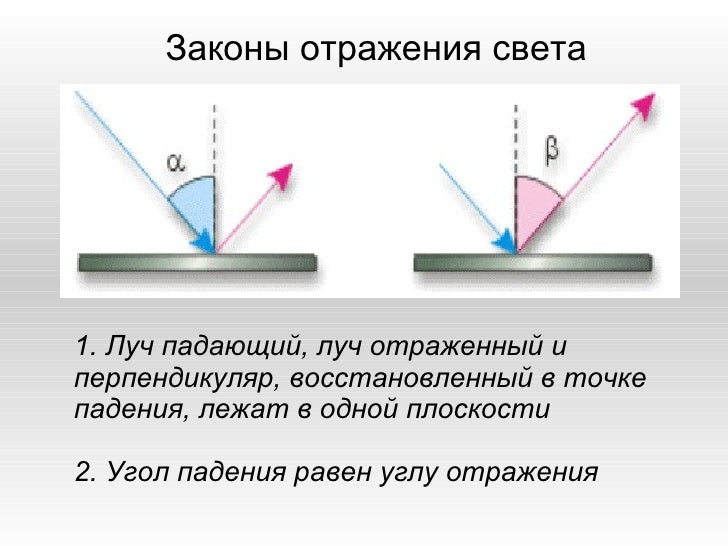 Законы отражения света

$\alpha$

$\beta$

1. Луч падающий, луч отраженный и перпендикуляр, восстановленный в точке падения, лежат в одной плоскости

2. Угол падения равен углу отражения